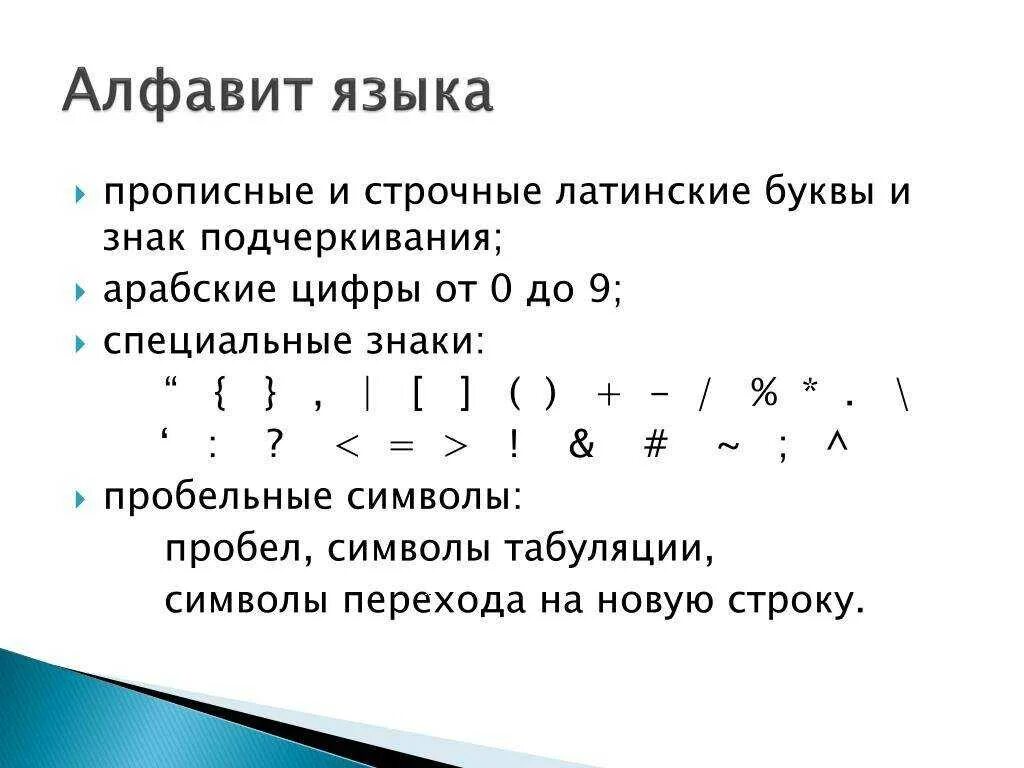 Алфавит языка

прописные и строчные латинские буквы и знак подчеркивания;

арабские цифры от 0 до 9;

специальные знаки:

“ { } , | [ ] ( ) + - / % * . \

‘ : ? < = > ! & # ~ ; ^

пробельные символы:

пробел, символы табуляции,

символы перехода на новую строку.